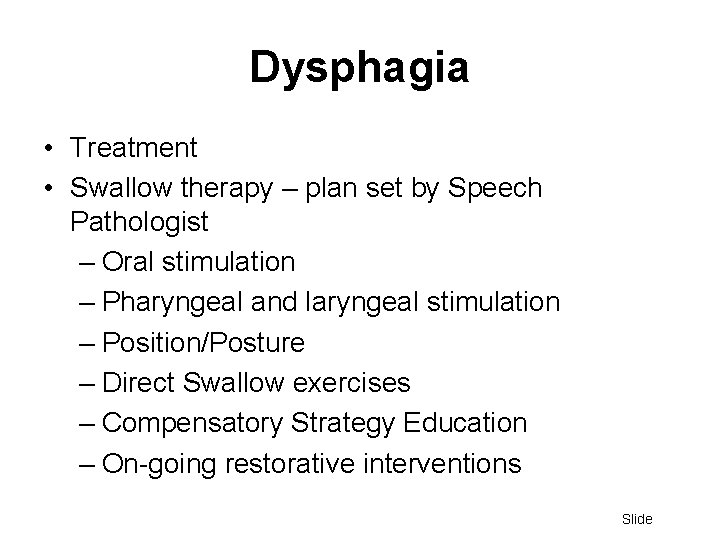 Dysphagia

• Treatment
• Swallow therapy – plan set by Speech Pathologist
  – Oral stimulation
  – Pharyngeal and laryngeal stimulation
  – Position/Posture
  – Direct Swallow exercises
  – Compensatory Strategy Education
  – On-going restorative interventions

Slide